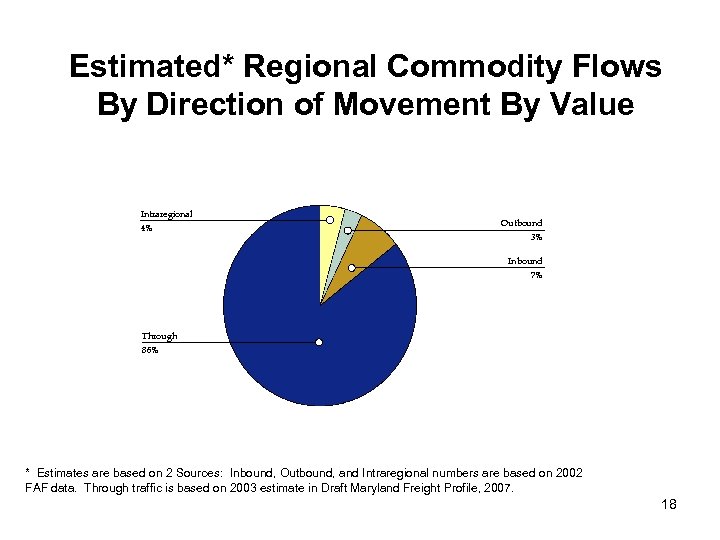 Estimated* Regional Commodity Flows By Direction of Movement By Value

Intraregional
4%

Outbound
3%

Inbound
7%

Through
86%

* Estimates are based on 2 Sources: Inbound, Outbound, and Intraregional numbers are based on 2002 FAF data. Through traffic is based on 2003 estimate in Draft Maryland Freight Profile, 2007.

18